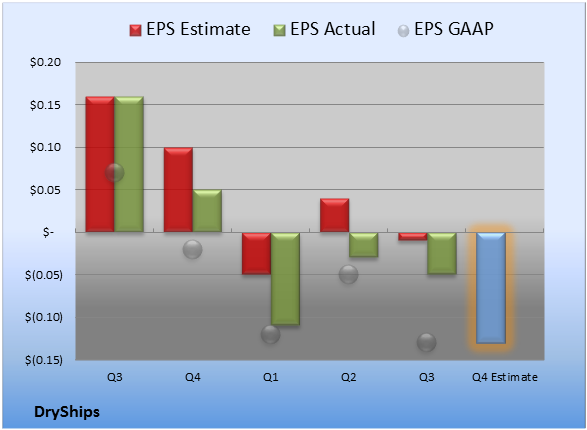 EPS Estimate EPS Actual EPS GAAP

$0.20
$0.15
$0.10
$0.05
$-
$(0.05)
$(0.10)
$(0.15)

Q3 Q4 Q1 Q2 Q3 Q4 Estimate

DryShips